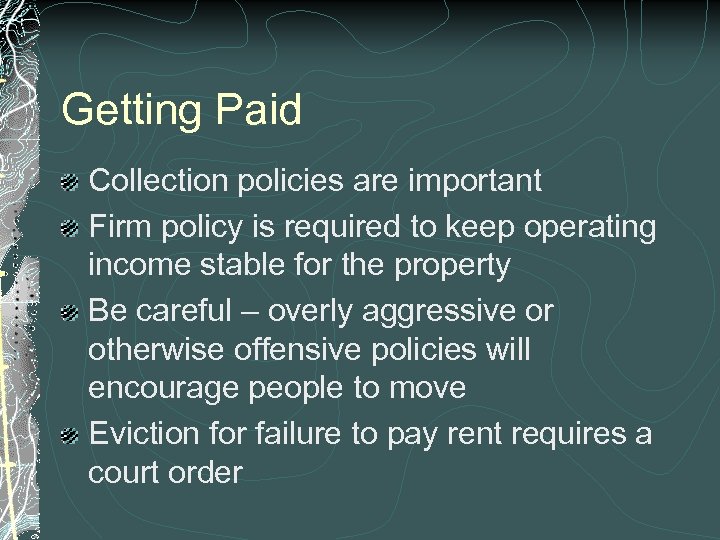 Getting Paid

Collection policies are important

Firm policy is required to keep operating income stable for the property

Be careful – overly aggressive or otherwise offensive policies will encourage people to move

Eviction for failure to pay rent requires a court order